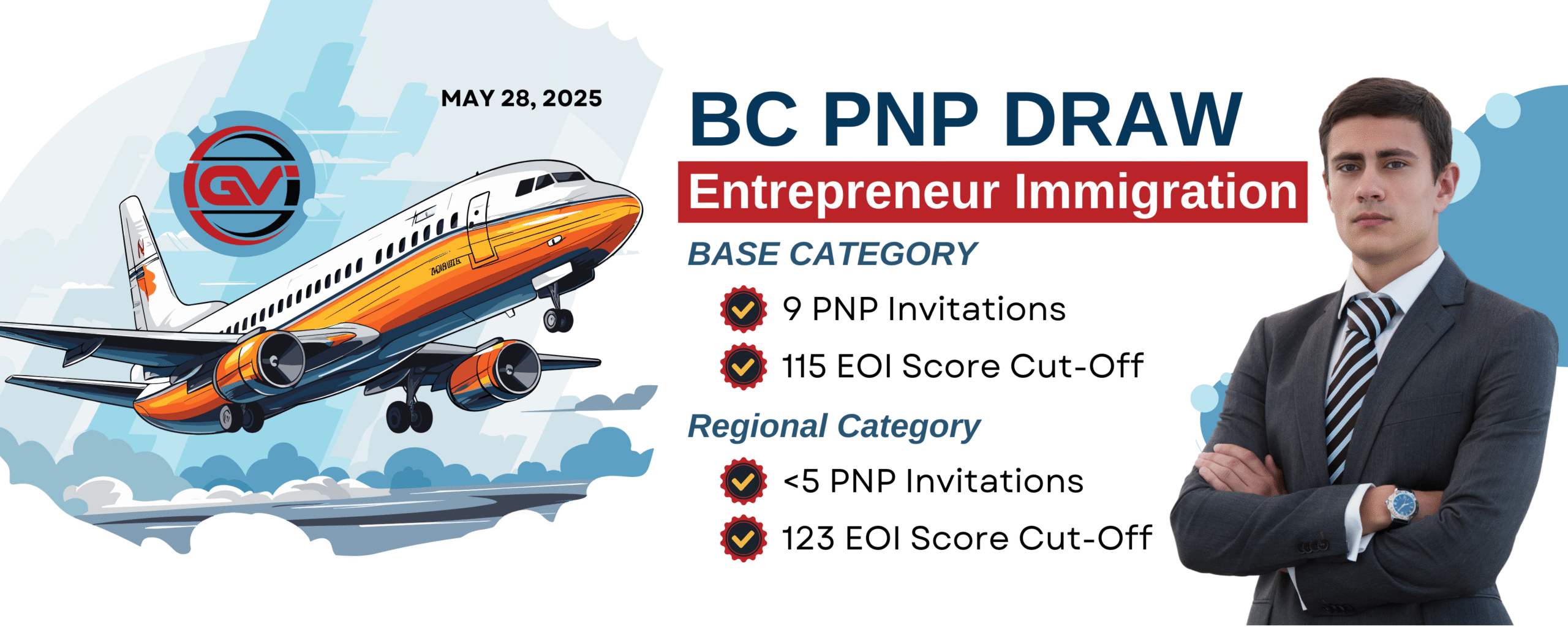 MAY 28, 2025

GVI

BC PNP DRAW

Entrepreneur Immigration

BASE CATEGORY

9 PNP Invitations

115 EOI Score Cut-Off

Regional Category

<5 PNP Invitations

123 EOI Score Cut-Off